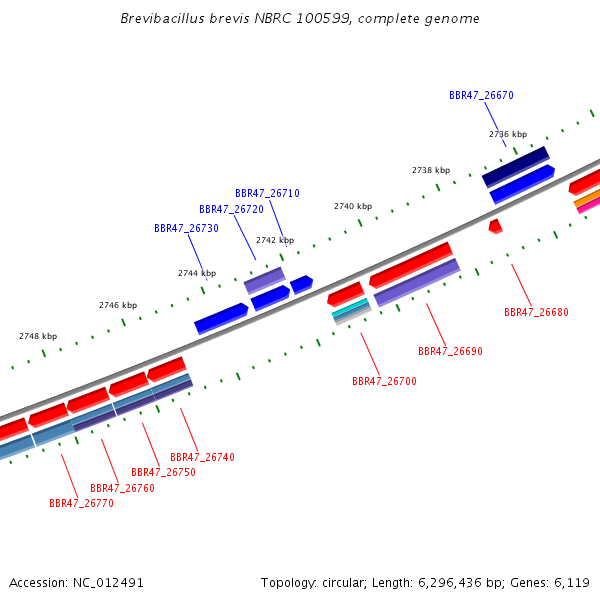 Brevibacillus brevis NBRC 100599, complete genome

BBR47_26670

2736 kbp

2738 kbp

BBR47_26710

BBR47_26720

2740 kbp

BBR47_26730

2742 kbp

2744 kbp

2746 kbp

2748 kbp

BBR47_26680

BBR47_26690

BBR47_26700

BBR47_26740

BBR47_26750

BBR47_26760

BBR47_26770

Accession: NC_012491

Topology: circular; Length: 6,296,436 bp; Genes: 6,119